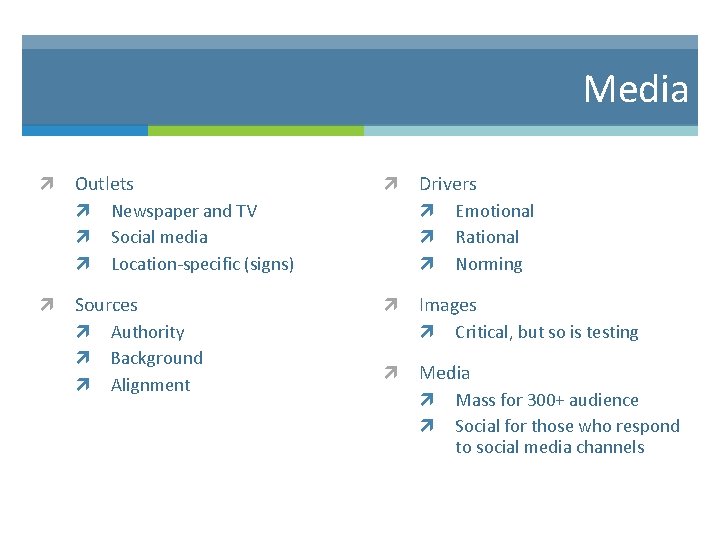 Media

Outlets
Newspaper and TV
Social media
Location-specific (signs)

Sources
Authority
Background
Alignment

Drivers
Emotional
Rational
Norming

Images
Critical, but so is testing

Media
Mass for 300+ audience
Social for those who respond to social media channels